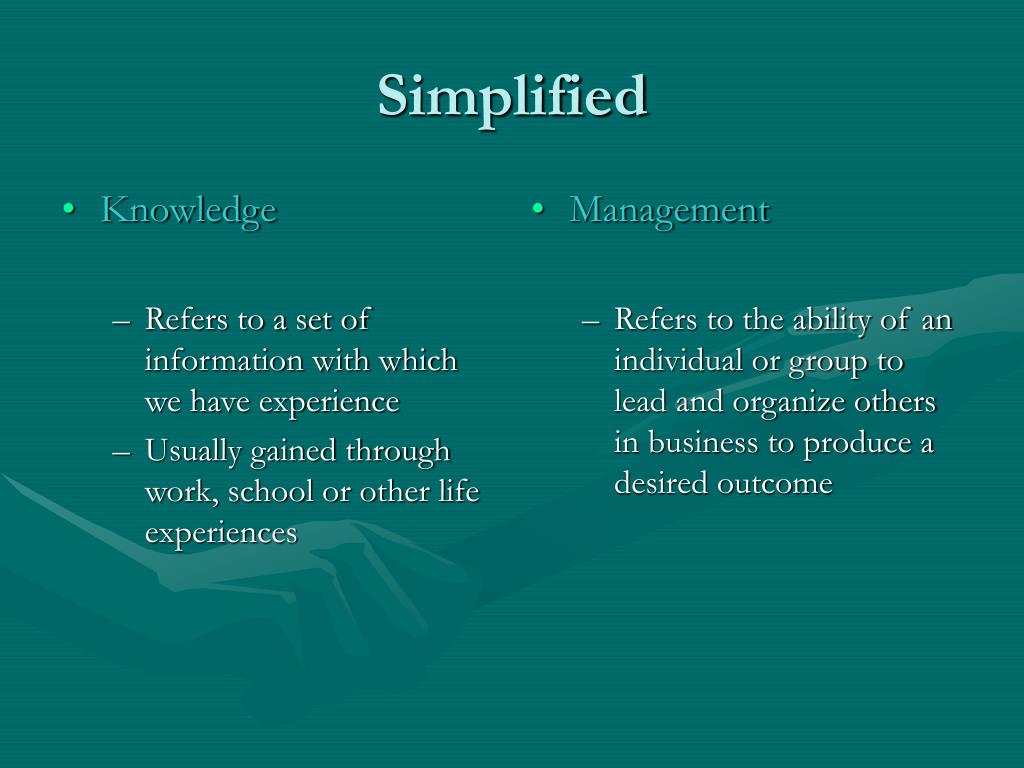 Simplified

• Knowledge

– Refers to a set of information with which we have experience
– Usually gained through work, school or other life experiences

• Management

– Refers to the ability of an individual or group to lead and organize others in business to produce a desired outcome